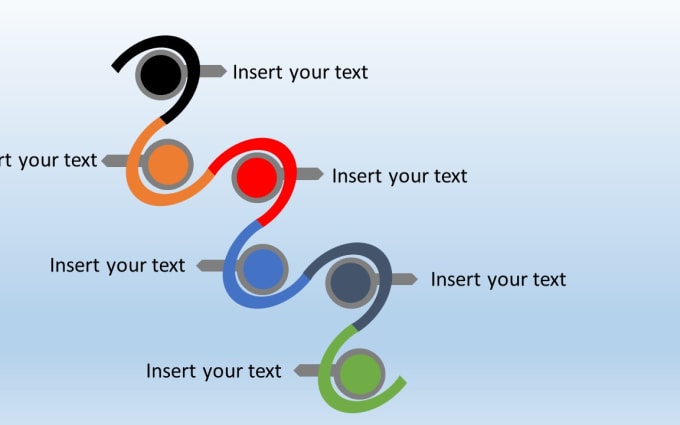 Insert your text

rt your text

Insert your text

Insert your text

Insert your text

Insert your text